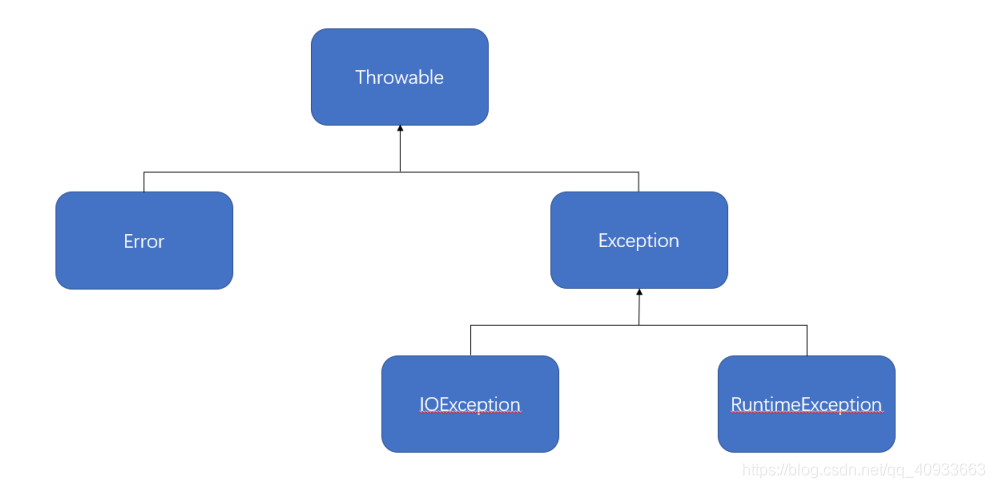 Throwable

Error

Exception

IOException

RuntimeException

https://blog.csdn.net/qq_40933663